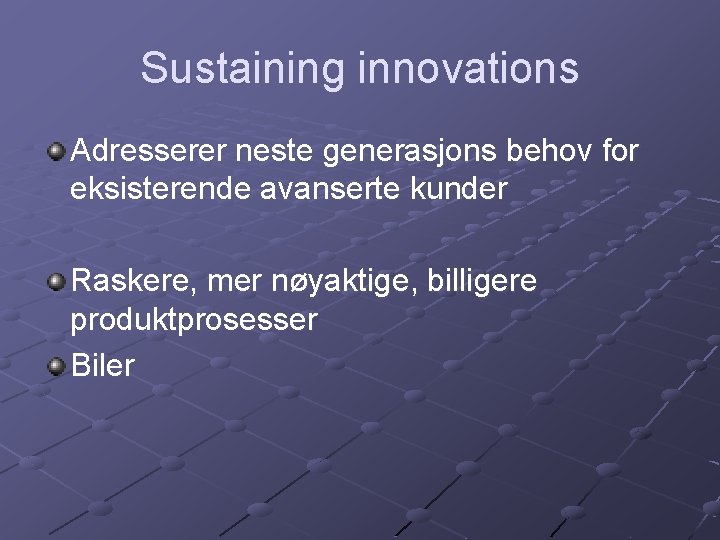 Sustaining innovations

Adresserer neste generasjons behov for eksisterende avanserte kunder

Raskere, mer nøyaktige, billigere produktprosesser

Biler